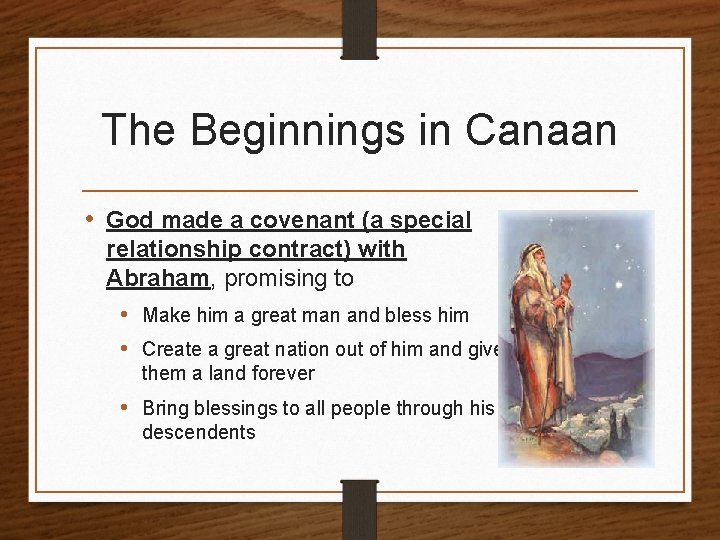 The Beginnings in Canaan

• God made a covenant (a special relationship contract) with Abraham, promising to
  • Make him a great man and bless him
  • Create a great nation out of him and give them a land forever
  • Bring blessings to all people through his descendents